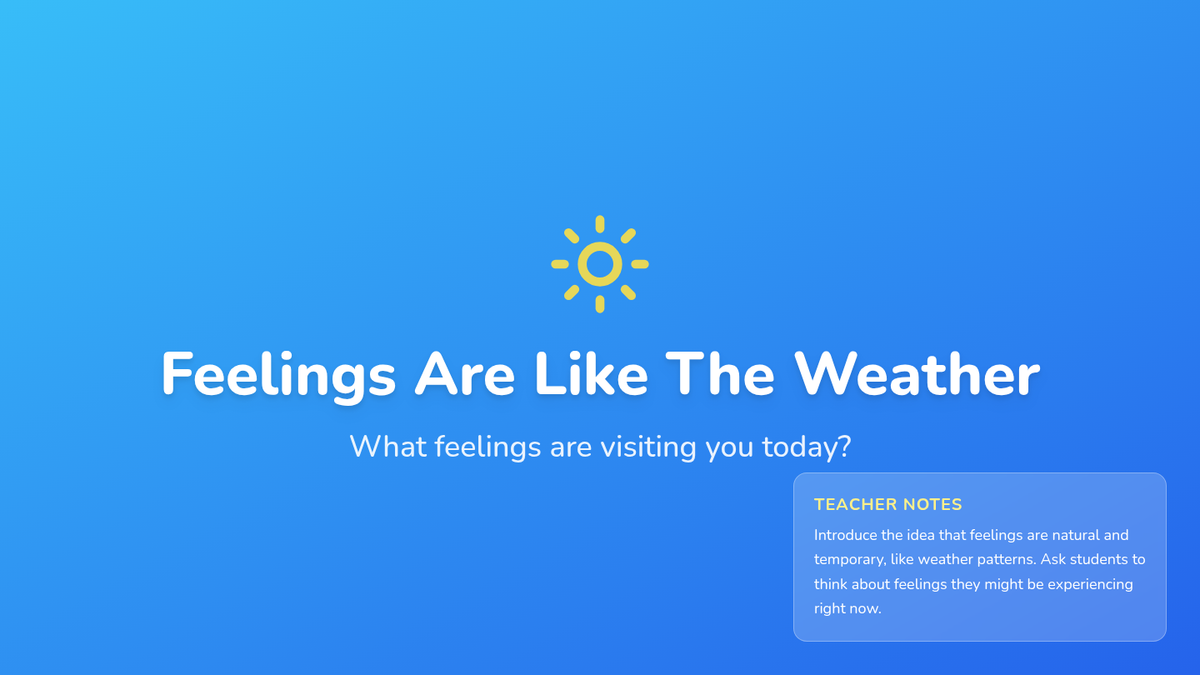 Feelings Are Like The Weather

What feelings are visiting you today?

TEACHER NOTES

Introduce the idea that feelings are natural and temporary, like weather patterns. Ask students to think about feelings they might be experiencing right now.